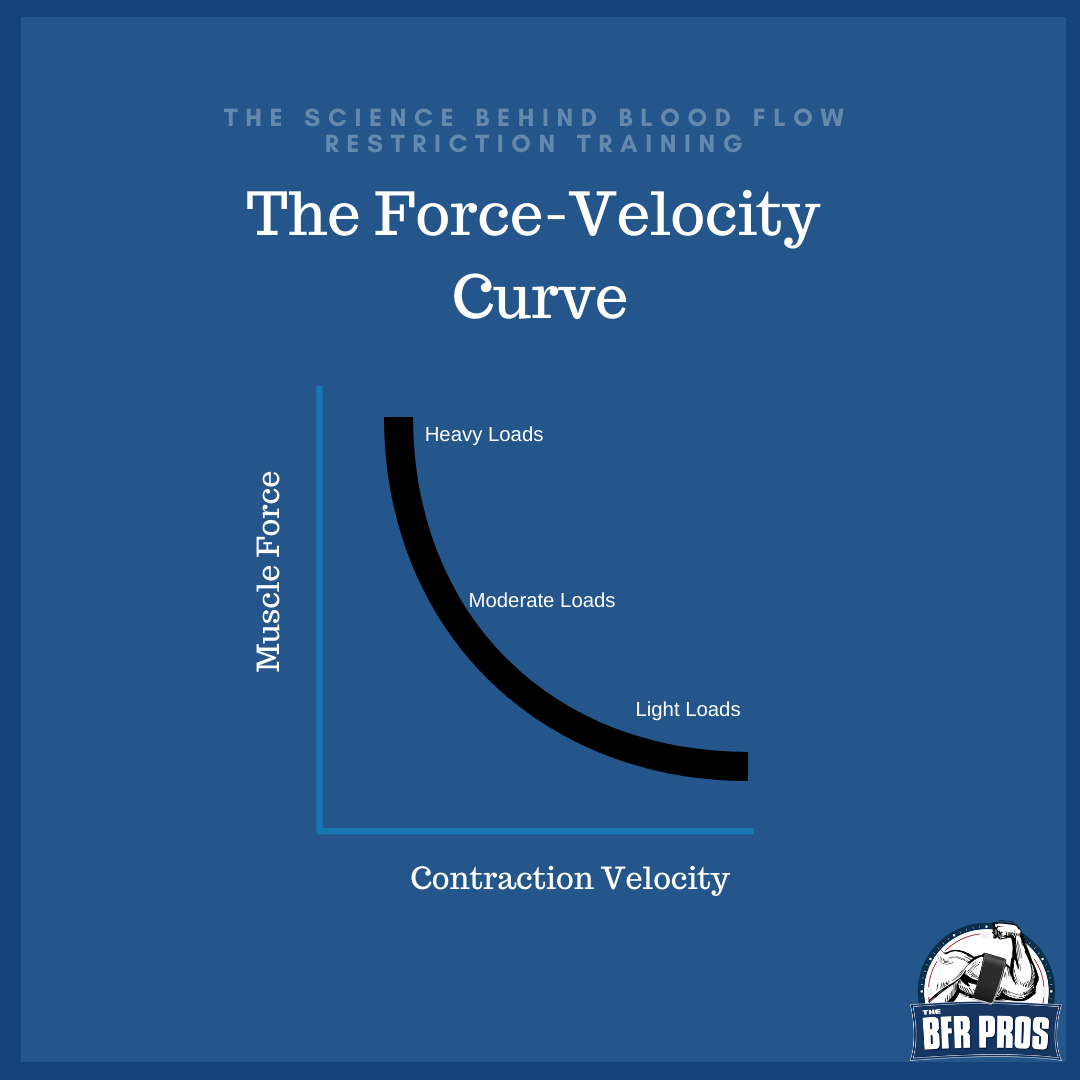 THE SCIENCE BEHIND BLOOD FLOW RESTRICTION TRAINING

The Force-Velocity Curve

Muscle Force

Heavy Loads

Moderate Loads

Light Loads

Contraction Velocity

THE BFR PROS